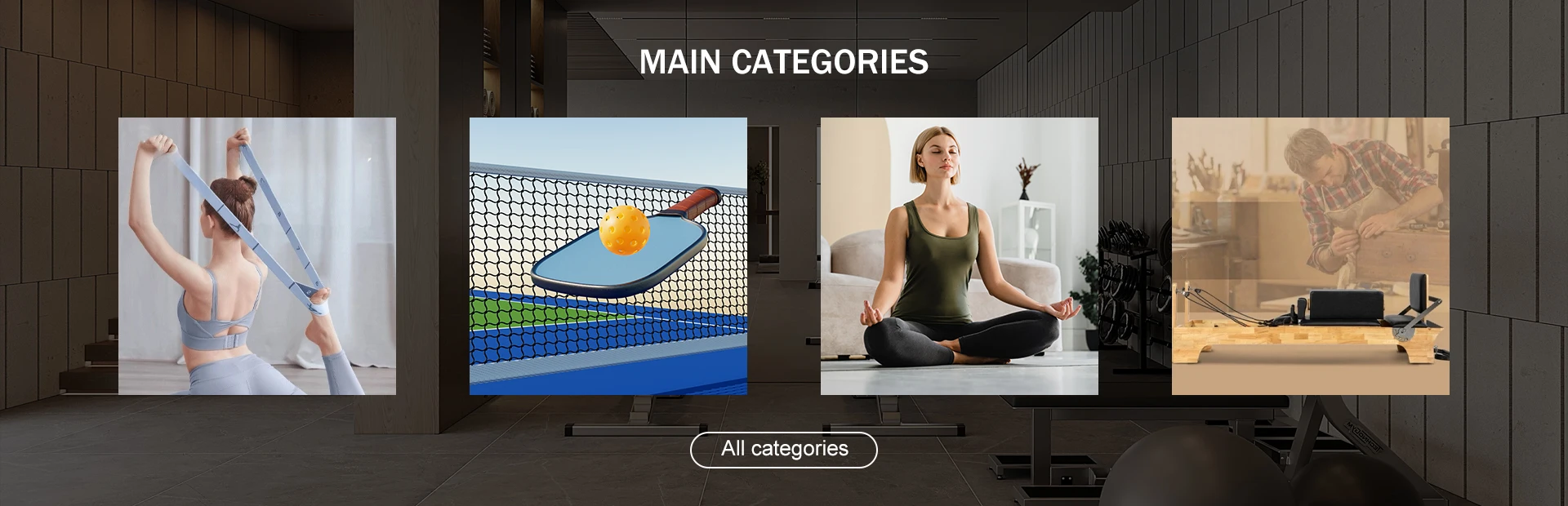 MAIN CATEGORIES

All categories